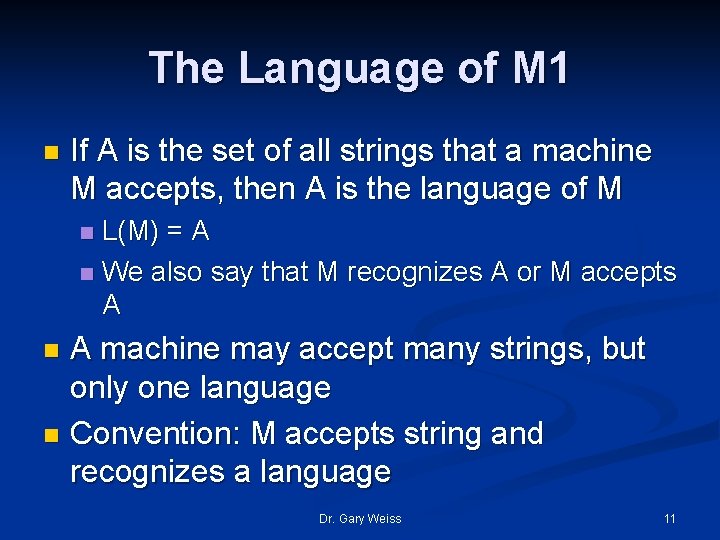 The Language of M1

If A is the set of all strings that a machine M accepts, then A is the language of M

L(M) = A

We also say that M recognizes A or M accepts A

A machine may accept many strings, but only one language

Convention: M accepts string and recognizes a language

Dr. Gary Weiss

11